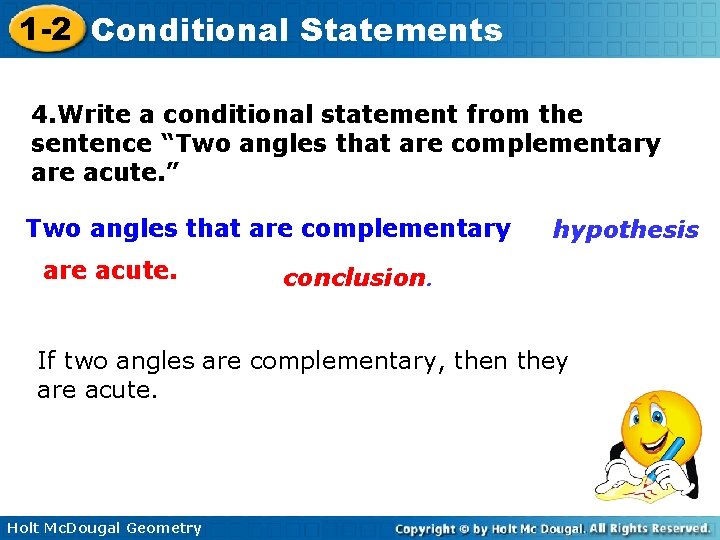 1-2 Conditional Statements

4.Write a conditional statement from the sentence “Two angles that are complementary are acute.”

Two angles that are complementary hypothesis

are acute. conclusion.

If two angles are complementary, then they are acute.

Holt McDougal Geometry

Copyright © by Holt Mc Dougal. All Rights Reserved.